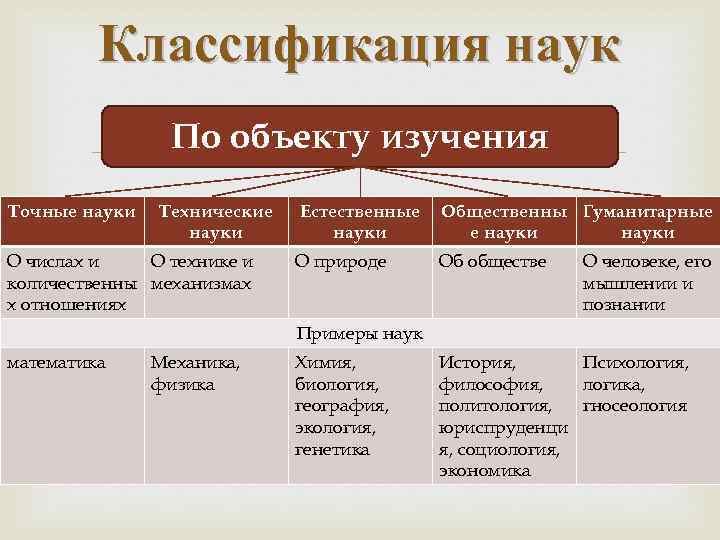 Классификация наук

По объекту изучения

| Точные науки | Технические науки | Естественные науки | Общественные науки | Гуманитарные науки |
|---|---|---|---|---|
| О числах и количественных отношениях | О технике и механизмах | О природе | Об обществе | О человеке, его мышлении и познании |
| Примеры наук | | | | |
| математика | Механика, физика | Химия, биология, география, экология, генетика | История, философия, политология, юриспруденция, социология, экономика | Психология, логика, гносеология |